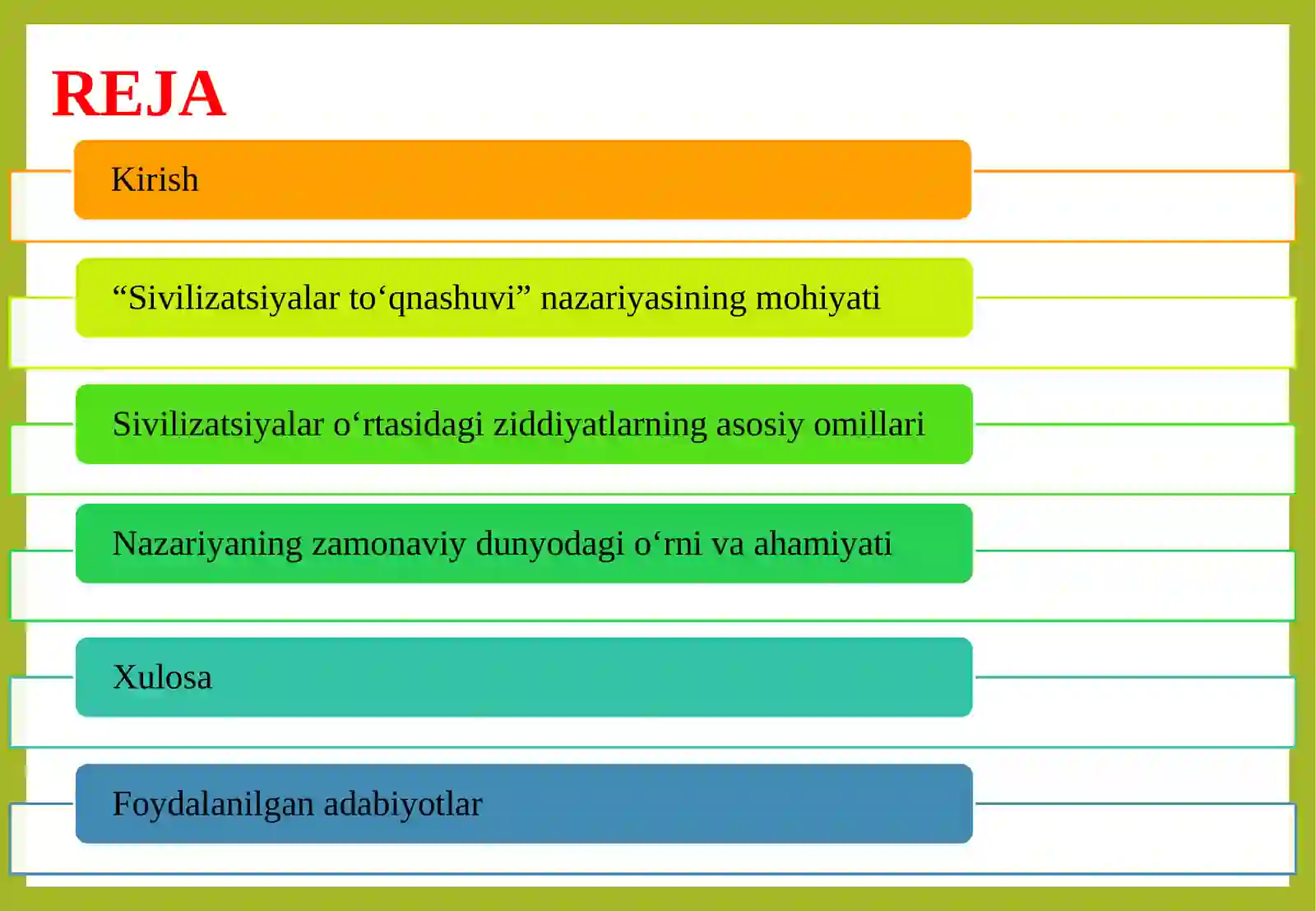 REJA

Kirish

“Sivilizatsiyalar to‘qnashuvi” nazariyasining mohiyati

Sivilizatsiyalar o‘rtasidagi ziddiyatlarning asosiy omillari

Nazariyaning zamonaviy dunyodagi o‘rni va ahamiyati

Xulosa

Foydalanilgan adabiyotlar